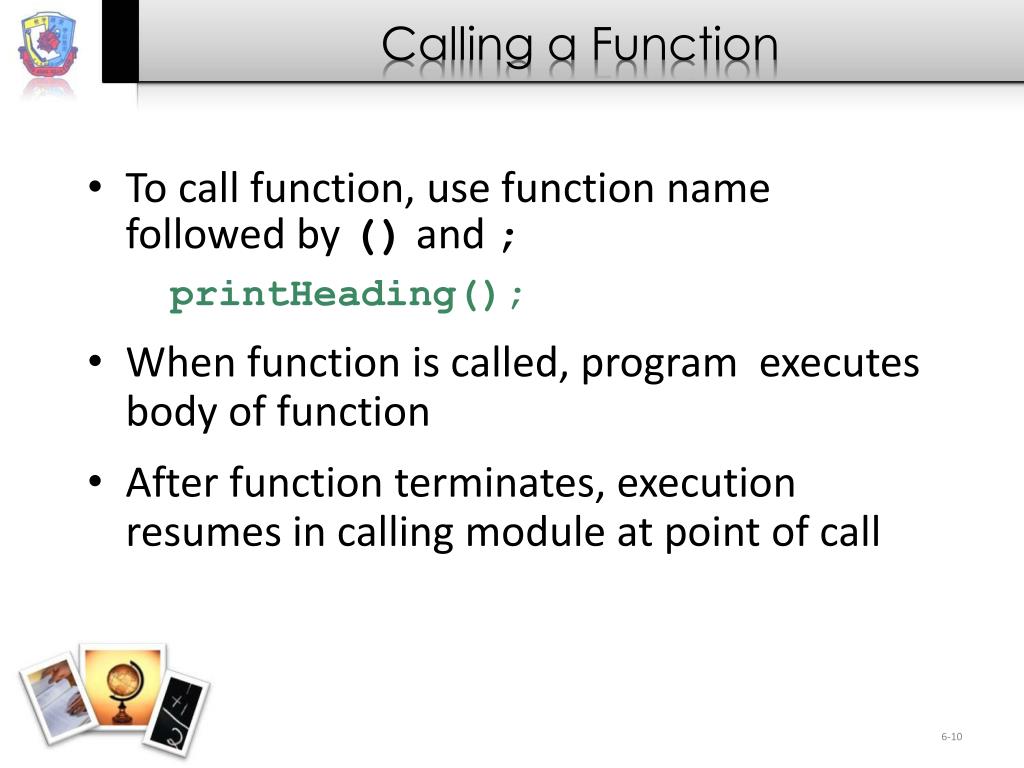 Calling a Function

• To call function, use function name followed by () and ;

printHeading();

• When function is called, program executes body of function

• After function terminates, execution resumes in calling module at point of call

6-10